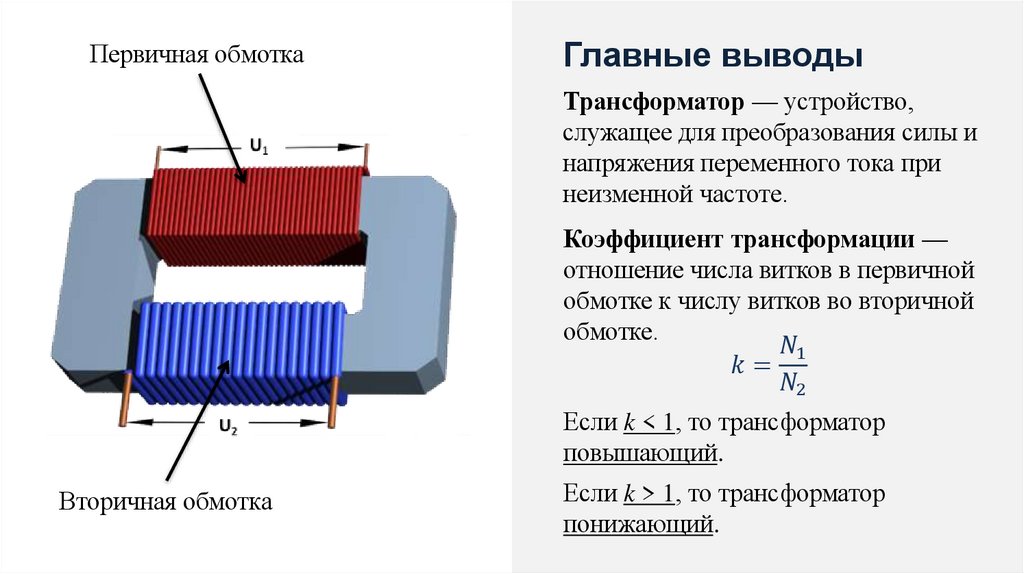 Первичная обмотка

$U_1$

$U_2$

Вторичная обмотка

Главные выводы

Трансформатор — устройство, служащее для преобразования силы и напряжения переменного тока при неизменной частоте.

Коэффициент трансформации — отношение числа витков в первичной обмотке к числу витков во вторичной обмотке.

$k = \frac{N_1}{N_2}$

Если $k < 1$, то трансформатор повышающий.

Если $k > 1$, то трансформатор понижающий.